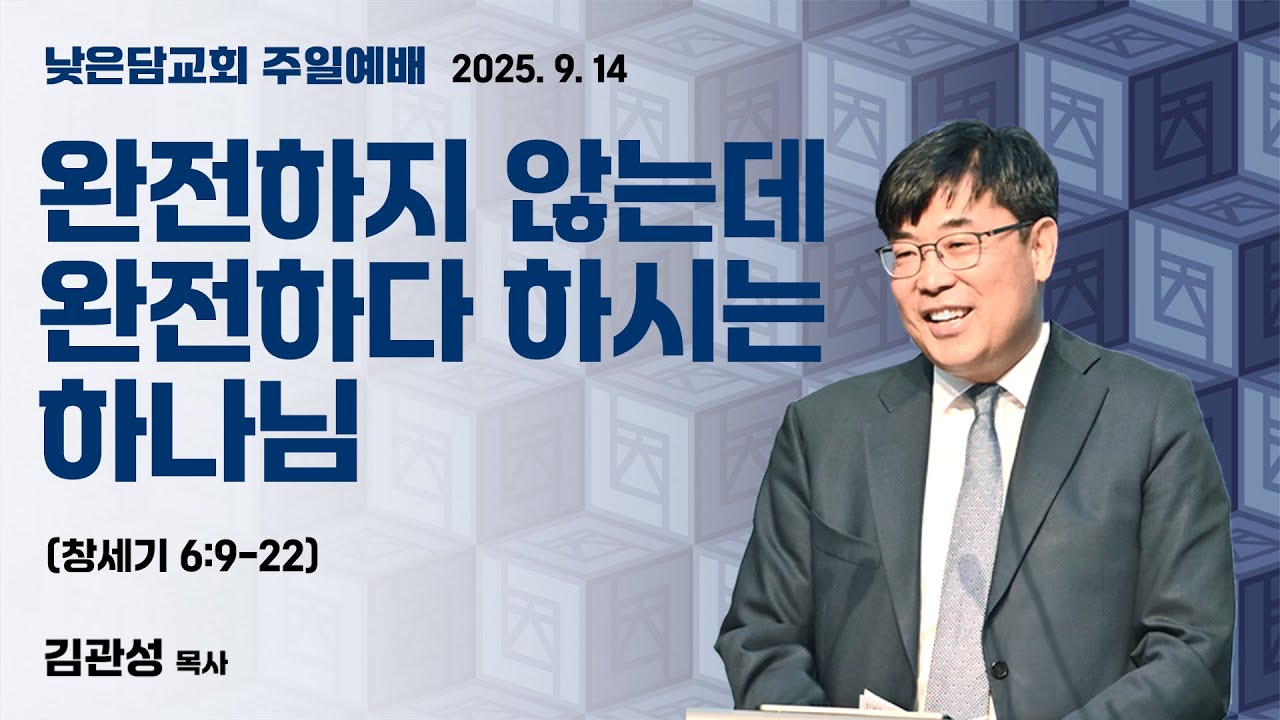 낮은담교회 주일예배 2025. 9. 14

완전하지 않는데 완전하다 하시는 하나님

(창세기 6:9-22)

김관성 목사